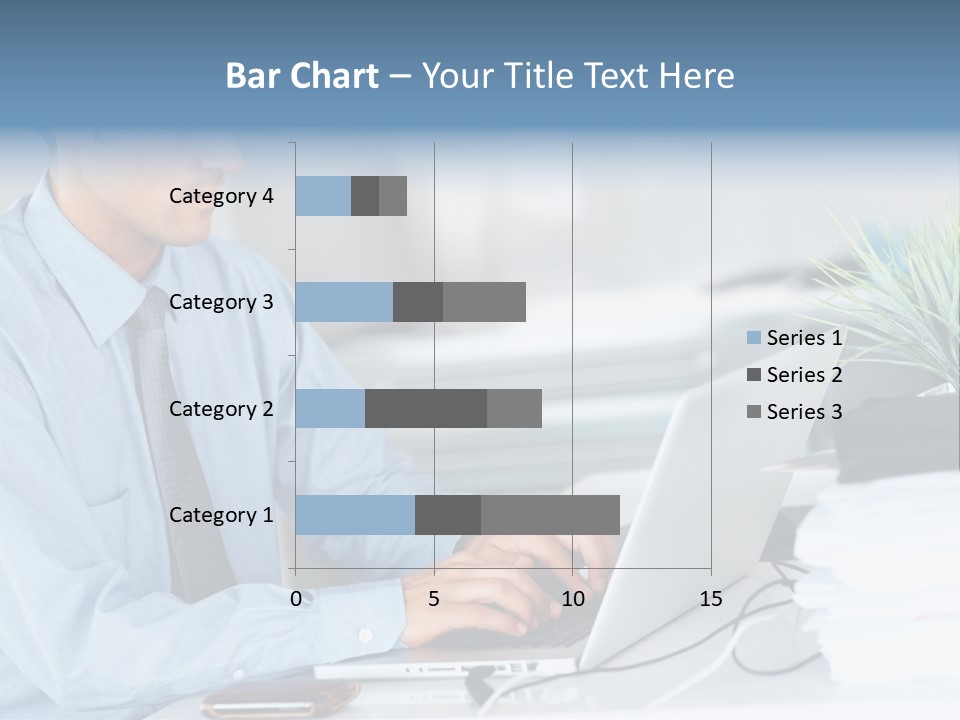 Bar Chart – Your Title Text Here

Category 4
Category 3
Category 2
Category 1

0
5
10
15

Series 1
Series 2
Series 3